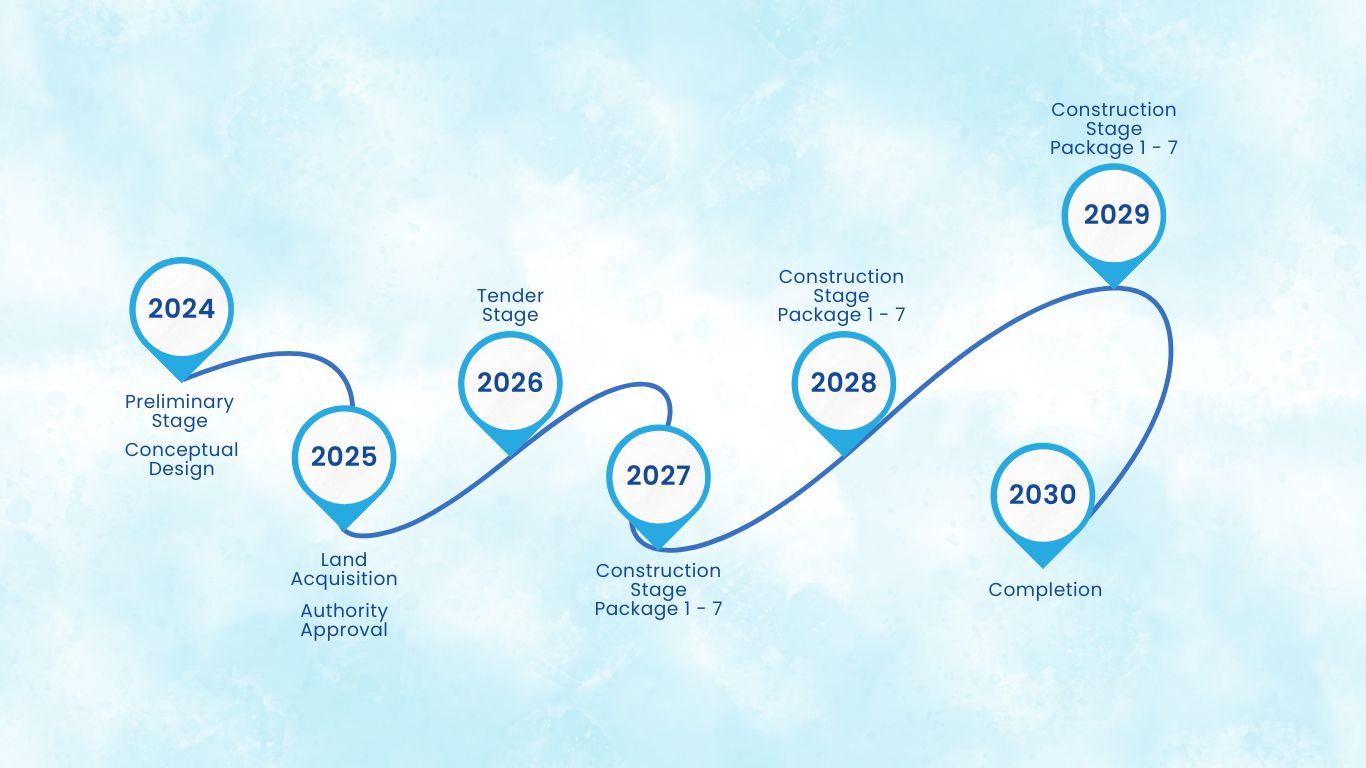 2024

Preliminary Stage

Conceptual Design

2025

Land Acquisition

Authority Approval

Tender Stage

2026

2027

Construction Stage Package 1 - 7

Construction Stage Package 1 - 7

2028

Construction Stage Package 1 - 7

2029

2030

Completion